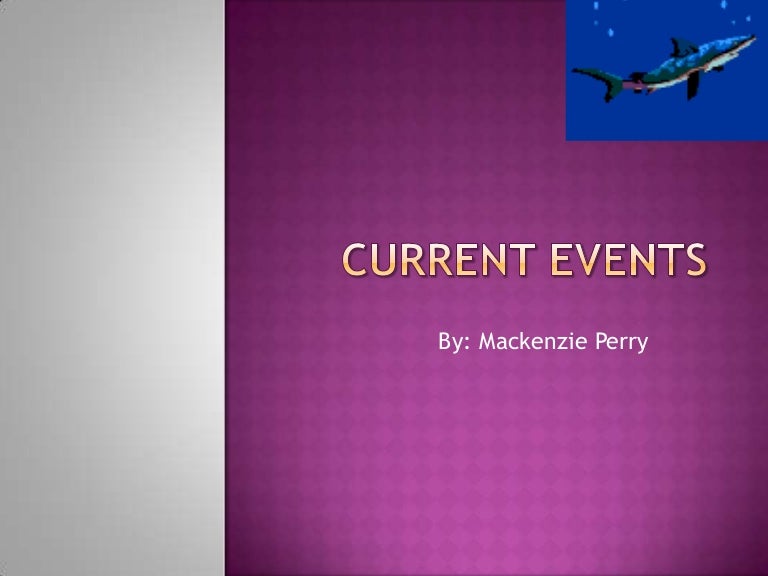 CURRENT EVENTS

By: Mackenzie Perry